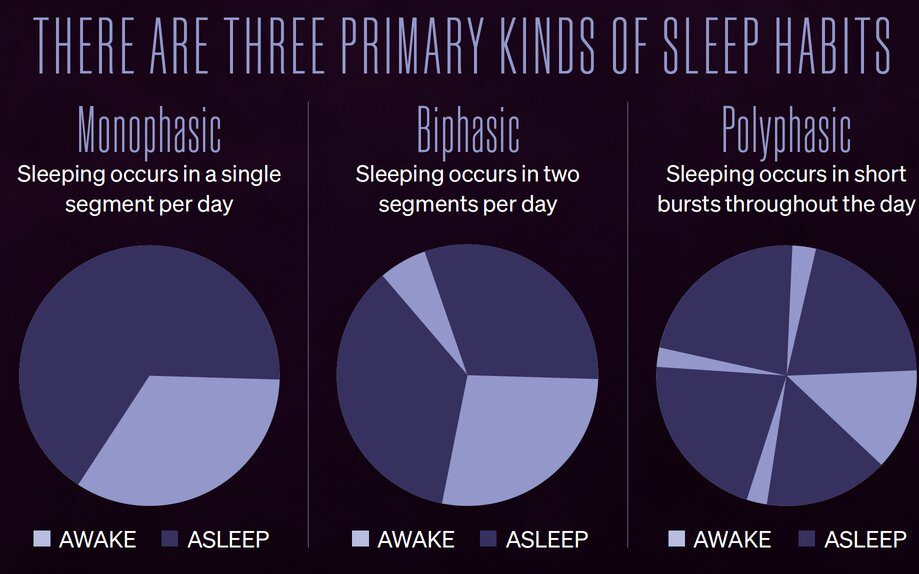 THERE ARE THREE PRIMARY KINDS OF SLEEP HABITS

Monophasic
Sleeping occurs in a single segment per day

AWAKE ASLEEP

Biphasic
Sleeping occurs in two segments per day

AWAKE ASLEEP

Polyphasic
Sleeping occurs in short bursts throughout the day

AWAKE ASLEEP